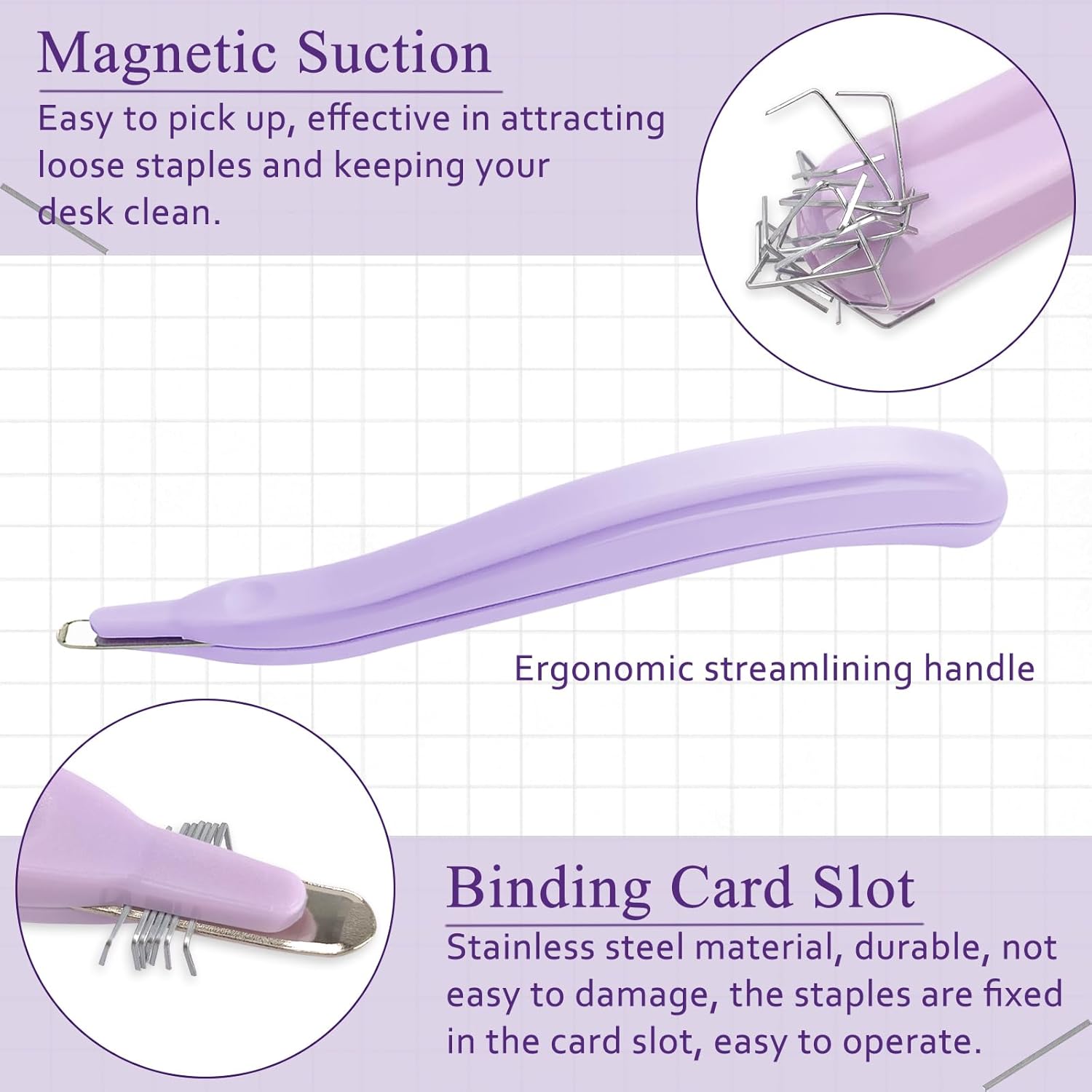 Magnetic Suction

Easy to pick up, effective in attracting loose staples and keeping your desk clean.

Ergonomic streamlining handle

Binding Card Slot

Stainless steel material, durable, not easy to damage, the staples are fixed in the card slot, easy to operate.